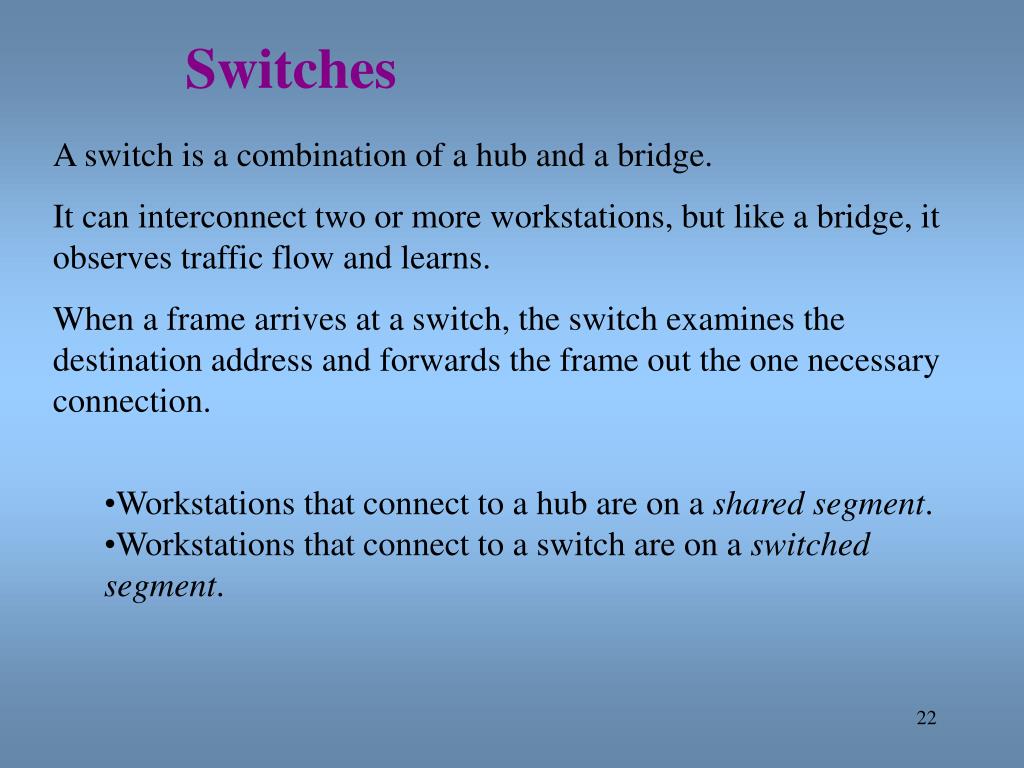 Switches

A switch is a combination of a hub and a bridge.

It can interconnect two or more workstations, but like a bridge, it observes traffic flow and learns.

When a frame arrives at a switch, the switch examines the destination address and forwards the frame out the one necessary connection.

•Workstations that connect to a hub are on a shared segment.
•Workstations that connect to a switch are on a switched segment.

22